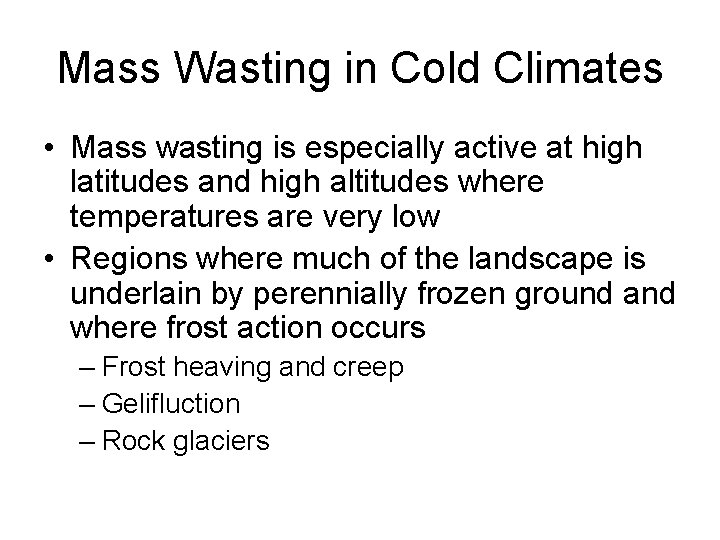 Mass Wasting in Cold Climates

• Mass wasting is especially active at high latitudes and high altitudes where temperatures are very low
• Regions where much of the landscape is underlain by perennially frozen ground and where frost action occurs
– Frost heaving and creep
– Gelifluction
– Rock glaciers